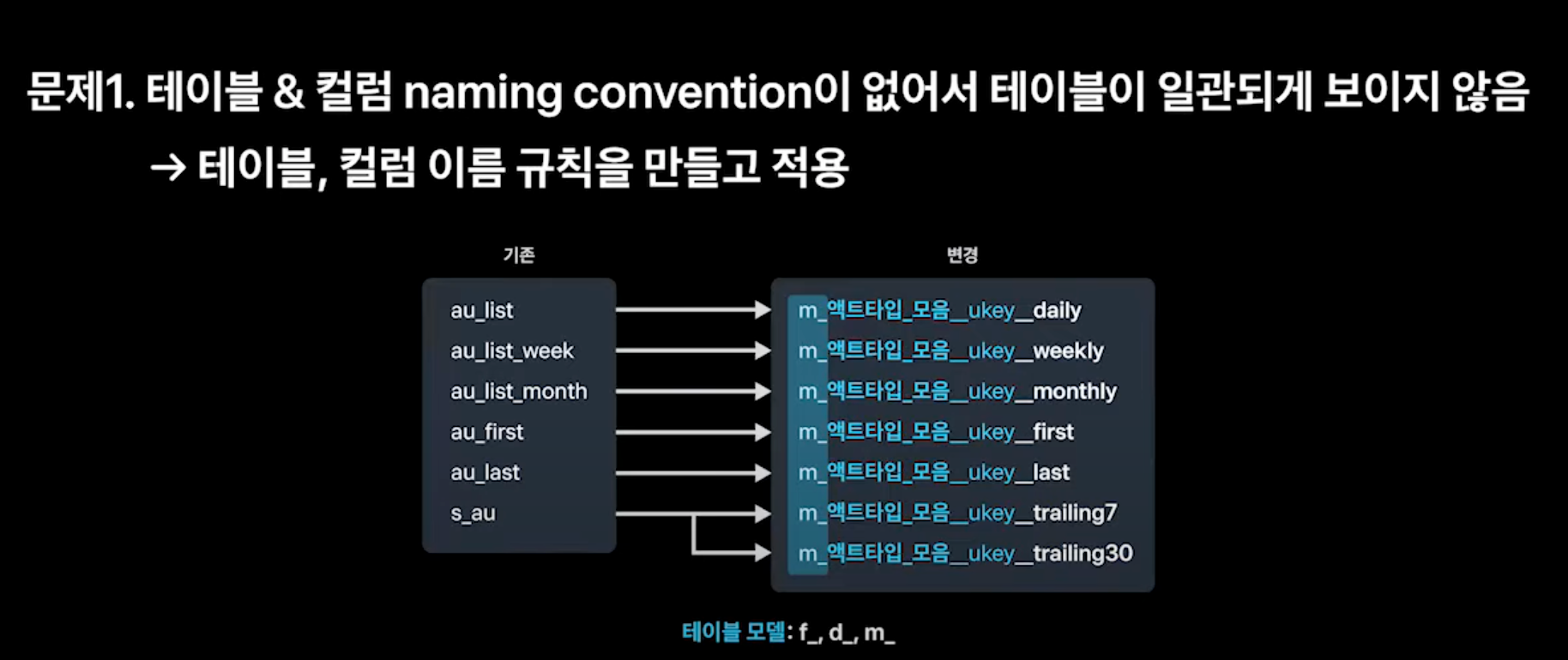 문제1. 테이블 & 컬럼 naming convention이 없어서 테이블이 일관되게 보이지 않음

→ 테이블, 컬럼 이름 규칙을 만들고 적용

기존

au_list
au_list_week
au_list_month
au_first
au_last
s_au

변경

m_액트타입_모음__ukey__daily
m_액트타입_모음__ukey__weekly
m_액트타입_모음__ukey__monthly
m_액트타입_모음__ukey__first
m_액트타입_모음__ukey__last
m_액트타입_모음__ukey__trailing7
m_액트타입_모음__ukey__trailing30

테이블 모델: f_, d_, m_